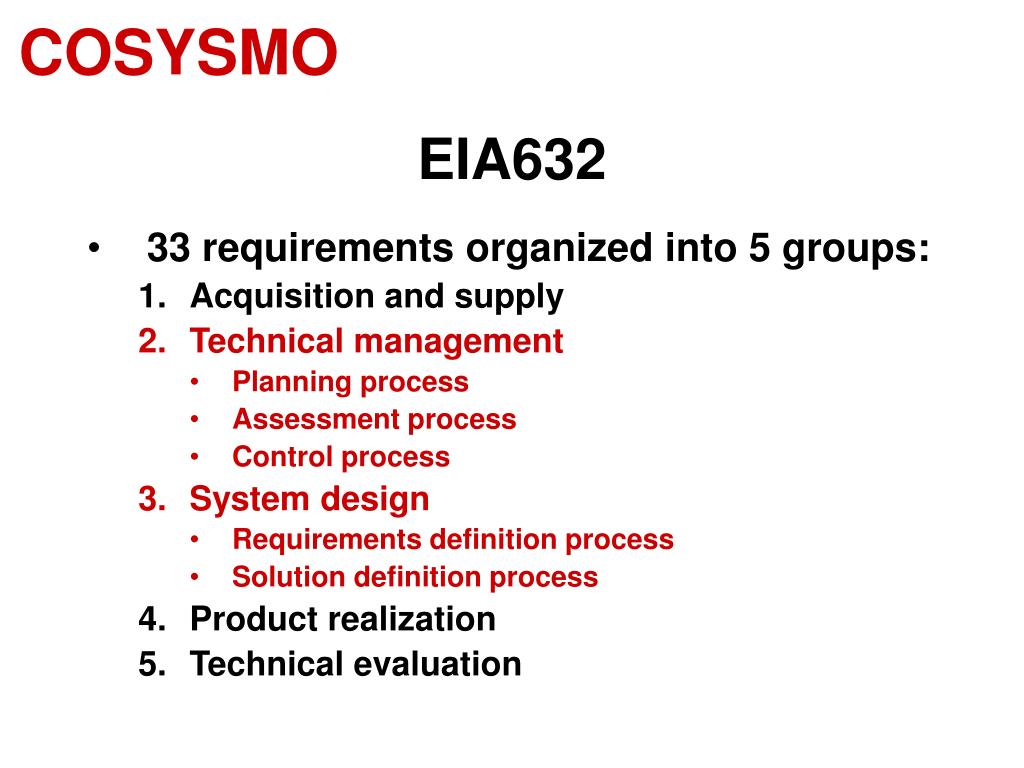 COSYSMO

EIA632

• 33 requirements organized into 5 groups:
1. Acquisition and supply
2. Technical management
• Planning process
• Assessment process
• Control process
3. System design
• Requirements definition process
• Solution definition process
4. Product realization
5. Technical evaluation